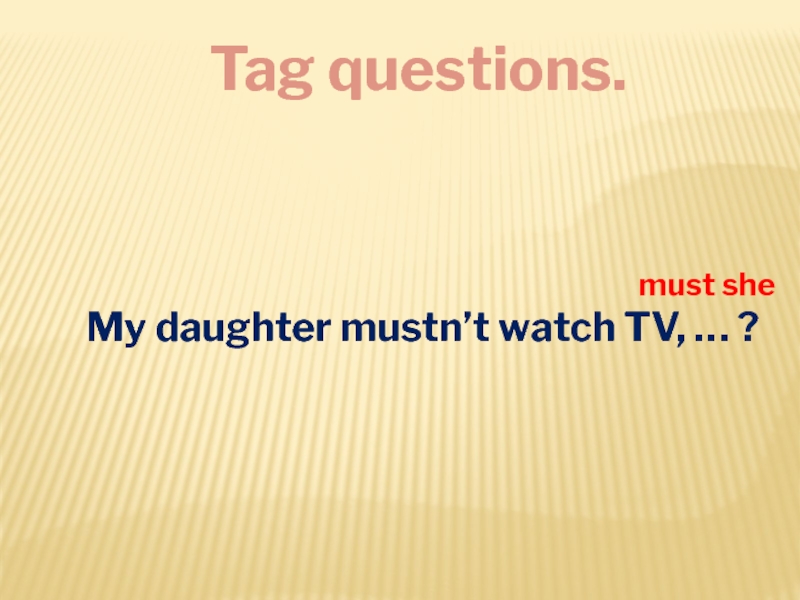 Tag questions.

must she

My daughter mustn’t watch TV, … ?